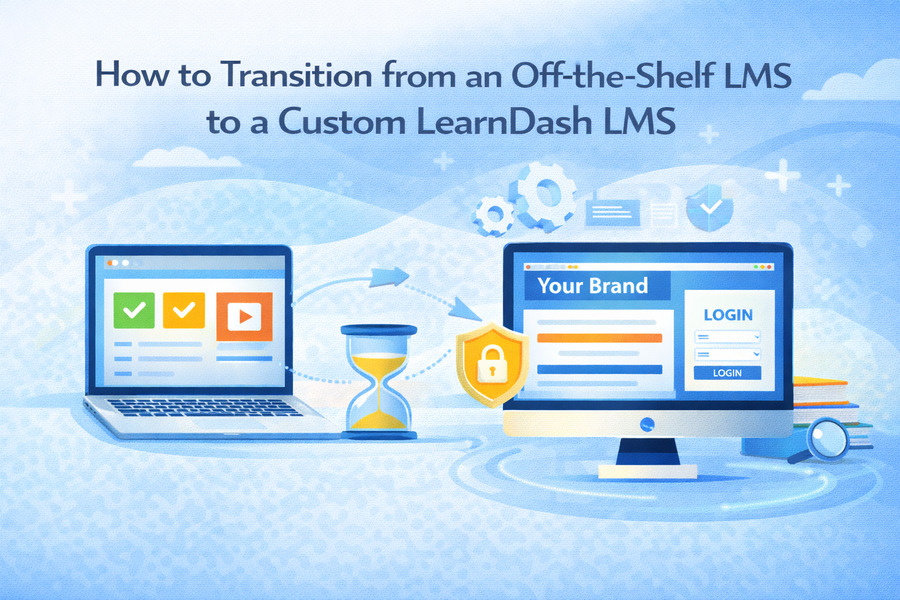 How to Transition from an Off-the-Shelf LMS to a Custom LearnDash LMS

Your Brand

LOGIN

LOGIN